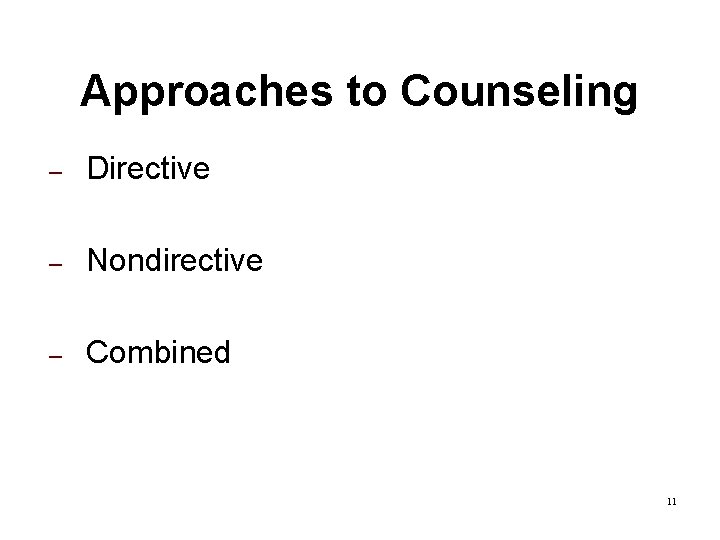 Approaches to Counseling

– Directive

– Nondirective

– Combined

11